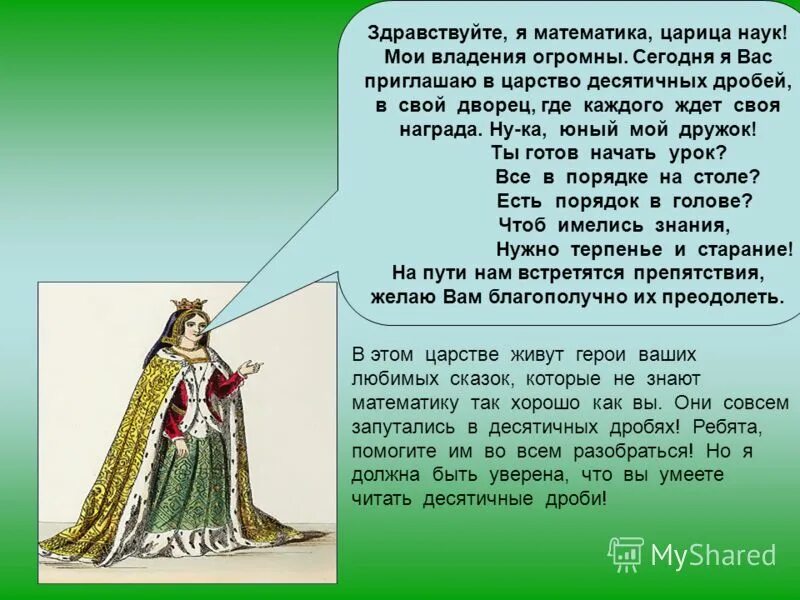 Здравствуйте, я математика, царица наук! Мои владения огромны. Сегодня я Вас приглашаю в царство десятичных дробей, в свой дворец, где каждого ждет своя награда. Ну-ка, юный мой дружок!
Ты готов начать урок?
Все в порядке на столе?
Есть порядок в голове?
Чтоб имелись знания,
Нужно терпенье и старание!
На пути нам встретятся препятствия, желаю Вам благополучно их преодолеть.

В этом царстве живут герои ваших любимых сказок, которые не знают математику так хорошо как вы. Они совсем запутались в десятичных дробях! Ребята, помогите им во всем разобраться! Но я должна быть уверена, что вы умеете читать десятичные дроби!

MyShared